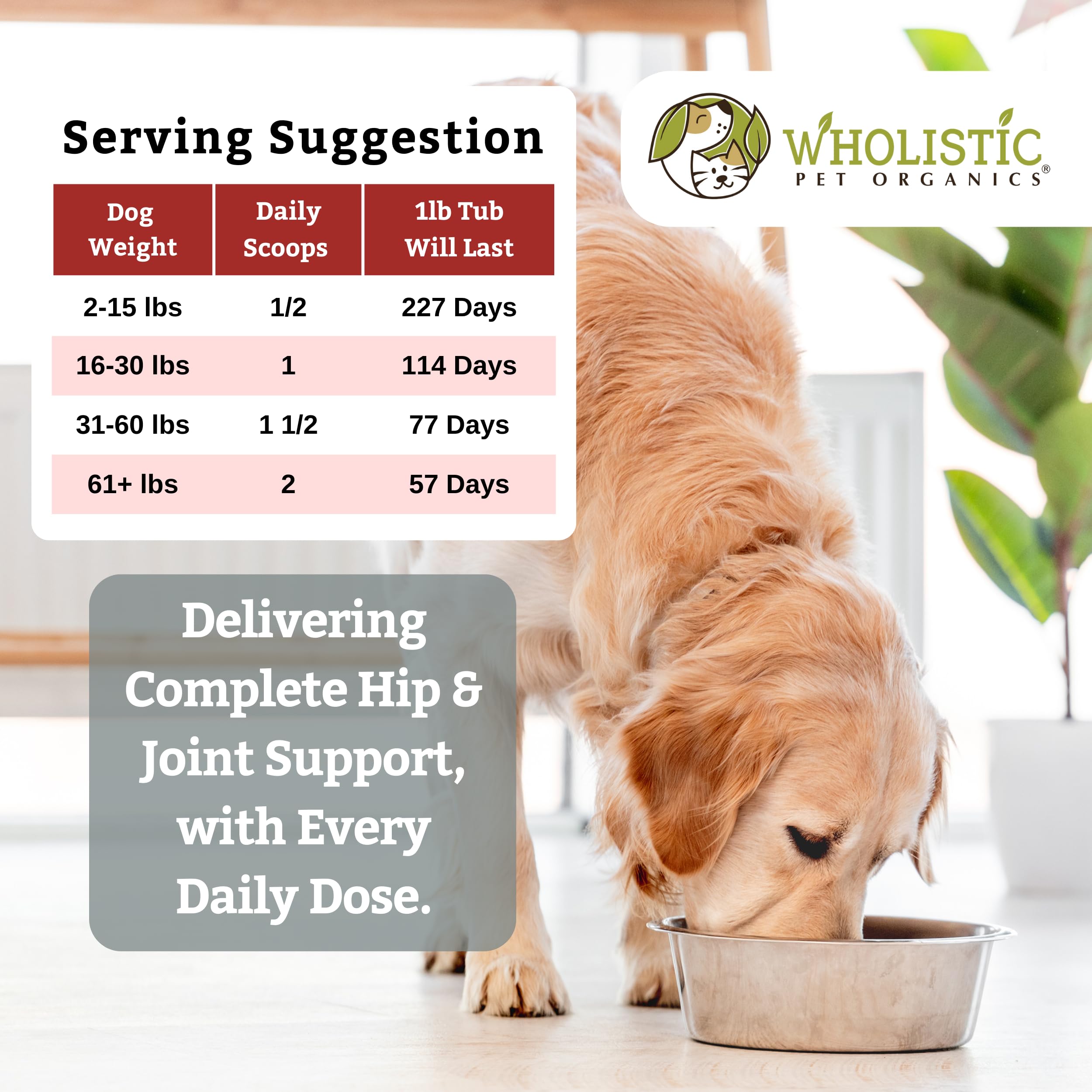 Serving Suggestion

| Dog Weight | Daily Scoops | 1lb Tub Will Last |
|---|---|---|
| 2-15 lbs | 1/2 | 227 Days |
| 16-30 lbs | 1 | 114 Days |
| 31-60 lbs | 1 1/2 | 77 Days |
| 61+ lbs | 2 | 57 Days |

WHOLISTIC
PET ORGANICS®

Delivering Complete Hip & Joint Support, with Every Daily Dose.